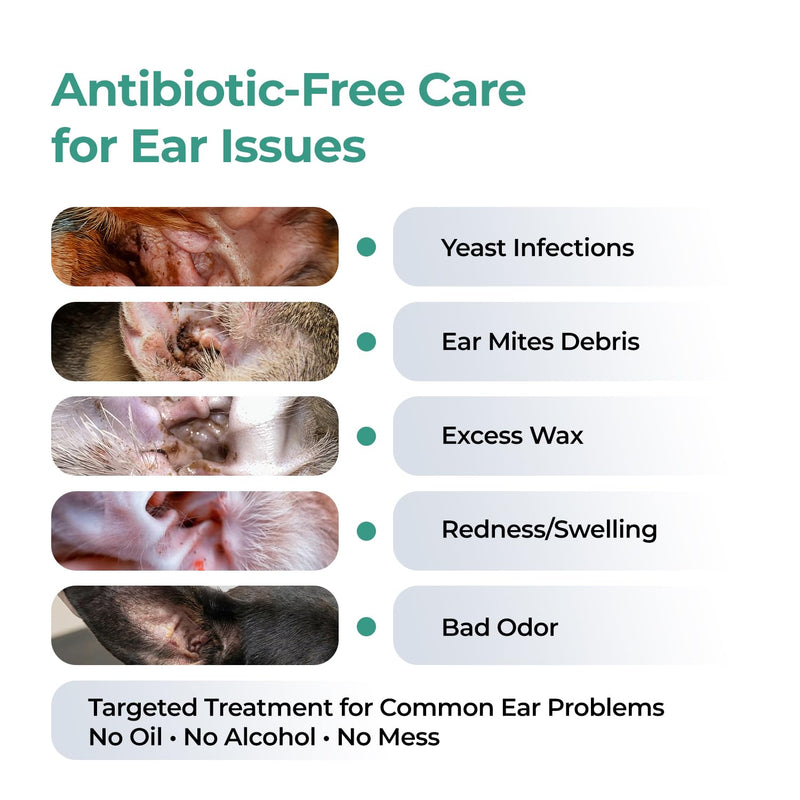 Antibiotic-Free Care for Ear Issues

Yeast Infections

Ear Mites Debris

Excess Wax

Redness/Swelling

Bad Odor

Targeted Treatment for Common Ear Problems
No Oil • No Alcohol • No Mess